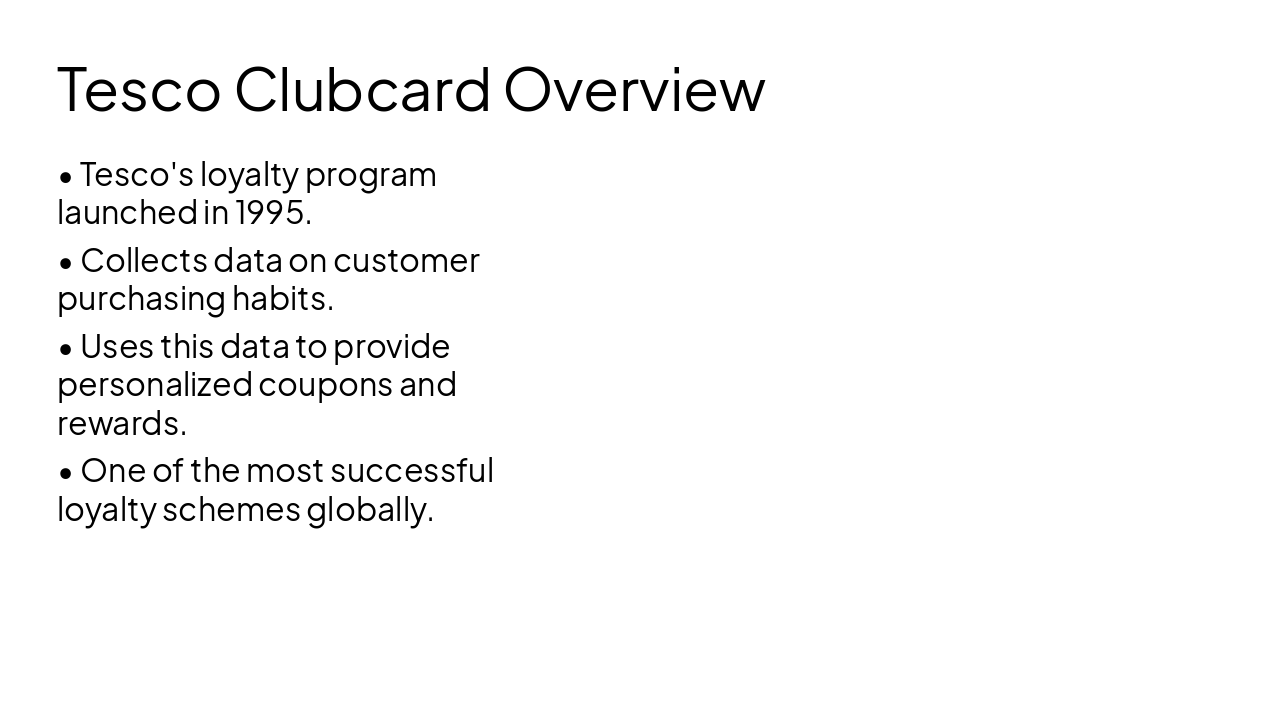 Tesco Clubcard Overview

• Tesco's loyalty program launched in 1995.

• Collects data on customer purchasing habits.

• Uses this data to provide personalized coupons and rewards.

• One of the most successful loyalty schemes globally.